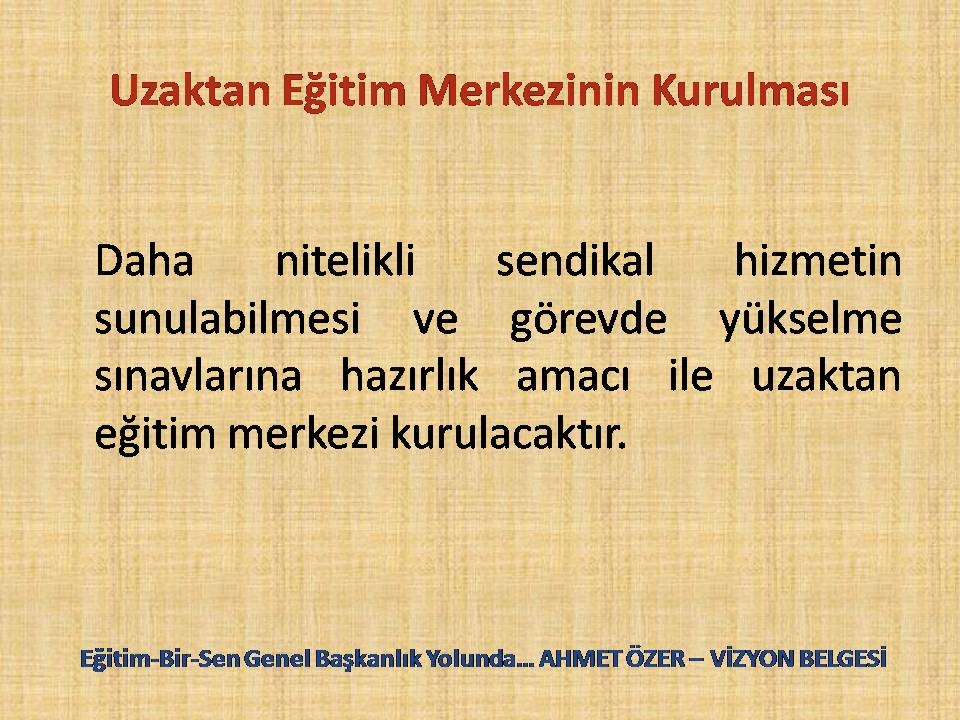 Uzaktan Eğitim Merkezinin Kurulması

Daha nitelikli sendikal hizmetin sunulabilmesi ve görevde yükselme sınavlarına hazırlık amacı ile uzaktan eğitim merkezi kurulacaktır.

Eğitim-Bir-Sen Genel Başkanlık Yolunda… AHMET ÖZER – VİZYON BELGESİ